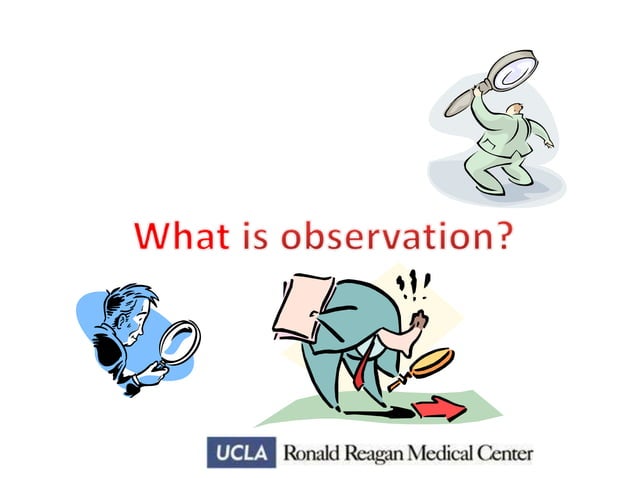 What is observation?

UCLA Ronald Reagan Medical Center